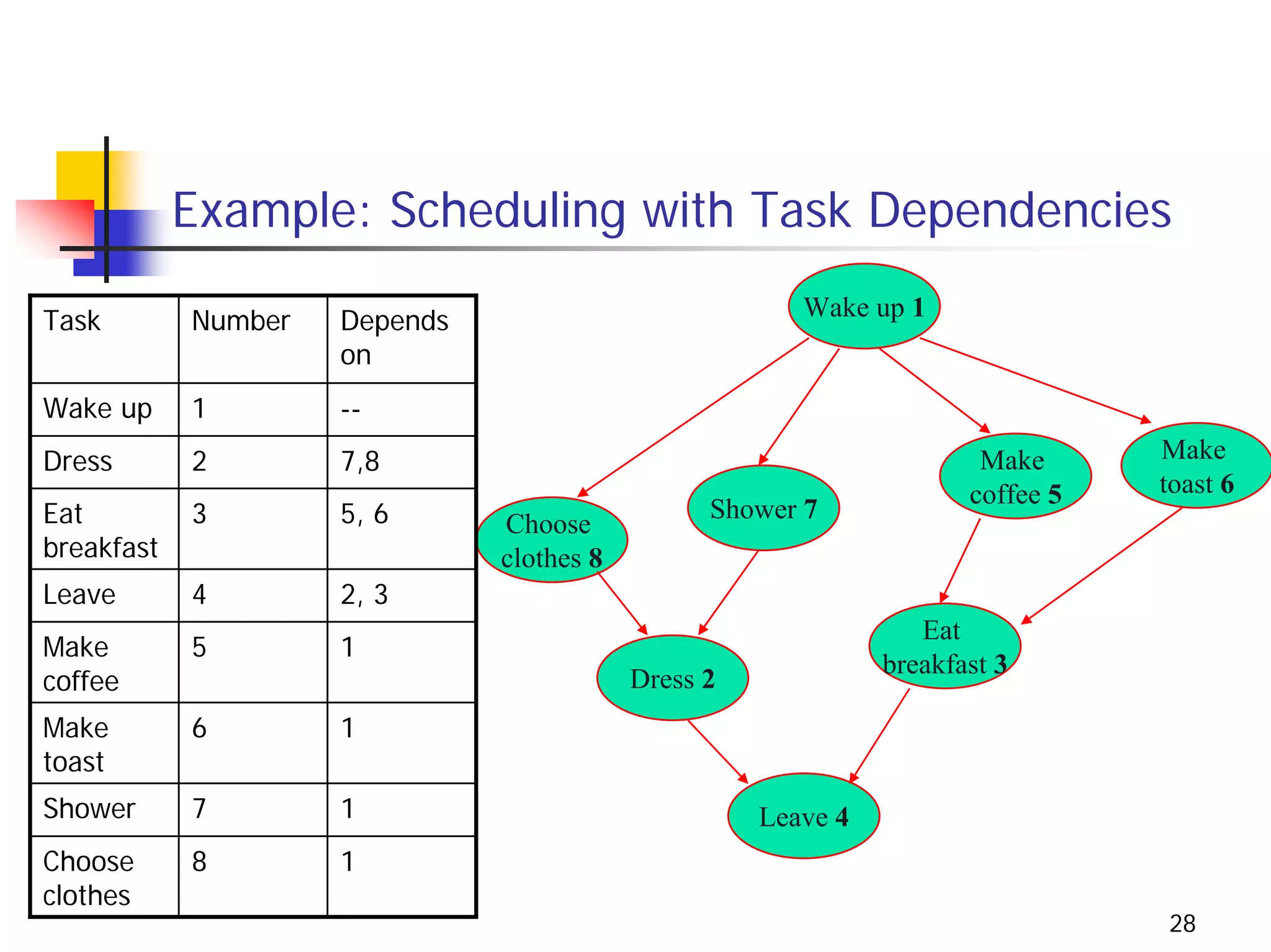 Example: Scheduling with Task Dependencies

| Task | Number | Depends on |
|---|---|---|
| Wake up | 1 | -- |
| Dress | 2 | 7,8 |
| Eat breakfast | 3 | 5, 6 |
| Leave | 4 | 2, 3 |
| Make coffee | 5 | 1 |
| Make toast | 6 | 1 |
| Shower | 7 | 1 |
| Choose clothes | 8 | 1 |

Wake up 1

Choose clothes 8

Shower 7

Make coffee 5

Make toast 6

Dress 2

Eat breakfast 3

Leave 4

28